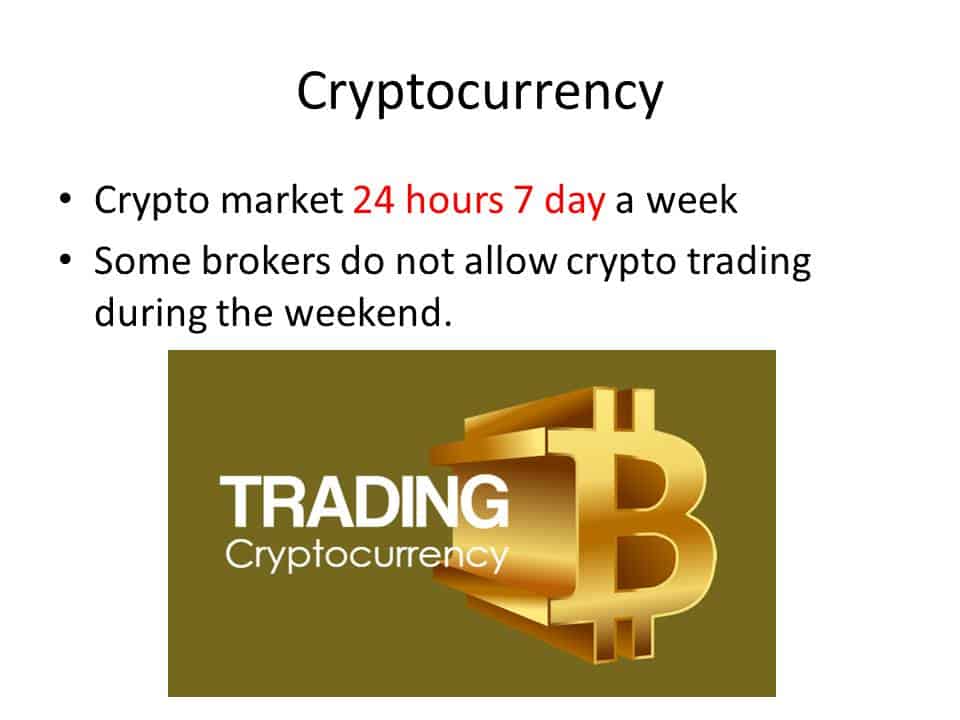 Cryptocurrency

• Crypto market 24 hours 7 day a week
• Some brokers do not allow crypto trading during the weekend.

TRADING
Cryptocurrency